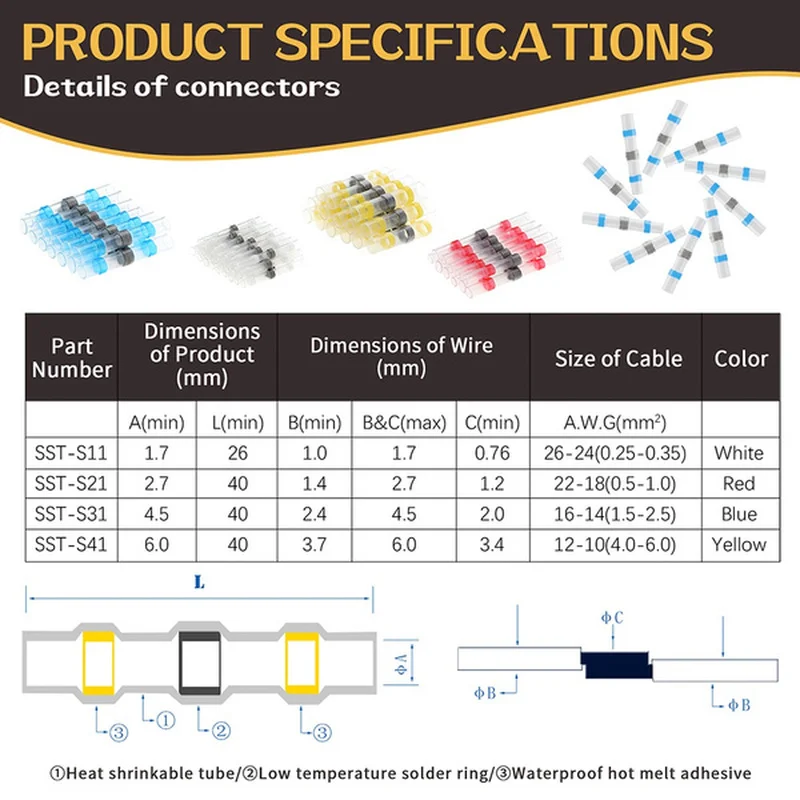 PRODUCT SPECIFICATIONS

Details of connectors

| Part Number | Dimensions of Product (mm) | | Dimensions of Wire (mm) | | | Size of Cable | Color |
|---|---|---|---|---|---|---|---|
| | A(min) | L(min) | B(min) | B&C(max) | C(min) | A.W.G($mm^2$) | |
| SST-S11 | 1.7 | 26 | 1.0 | 1.7 | 0.76 | 26-24(0.25-0.35) | White |
| SST-S21 | 2.7 | 40 | 1.4 | 2.7 | 1.2 | 22-18(0.5-1.0) | Red |
| SST-S31 | 4.5 | 40 | 2.4 | 4.5 | 2.0 | 16-14(1.5-2.5) | Blue |
| SST-S41 | 6.0 | 40 | 3.7 | 6.0 | 3.4 | 12-10(4.0-6.0) | Yellow |

L

ΦA

③ ① ② ③

ΦC

ΦB

ΦB

①Heat shrinkable tube/②Low temperature solder ring/③Waterproof hot melt adhesive